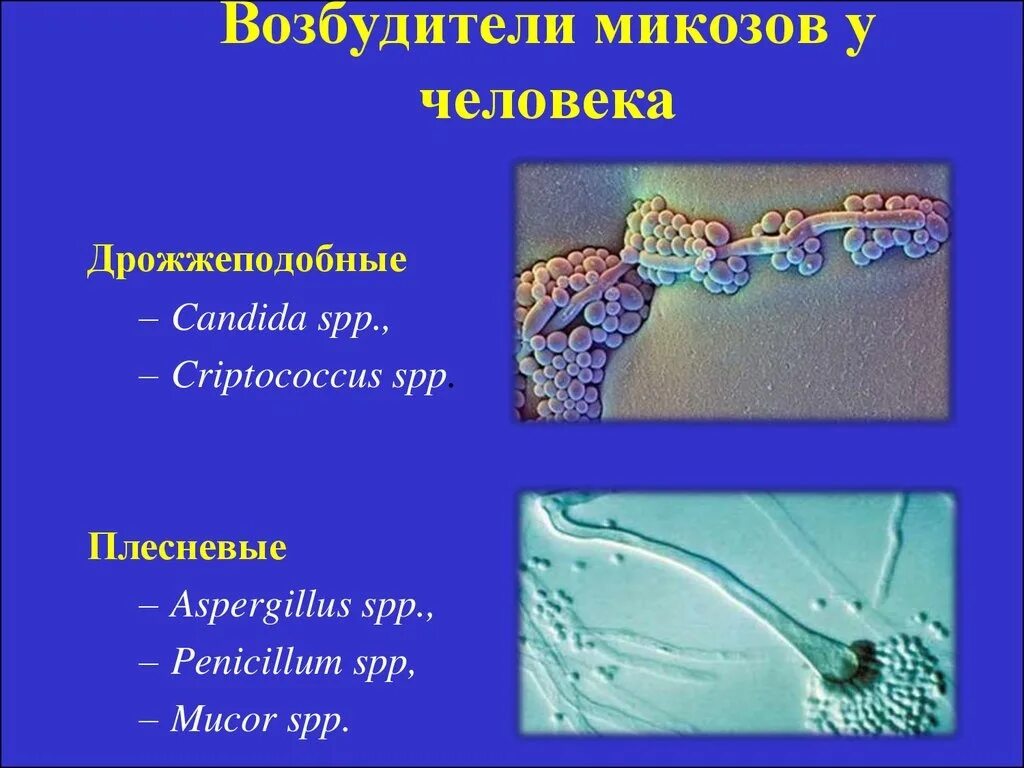 Возбудители микозов у человека

Дрожжеподобные

– Candida spp.,

– Criptococcus spp.

Плесневые

– Aspergillus spp.,

– Penicillum spp,

– Mucor spp.